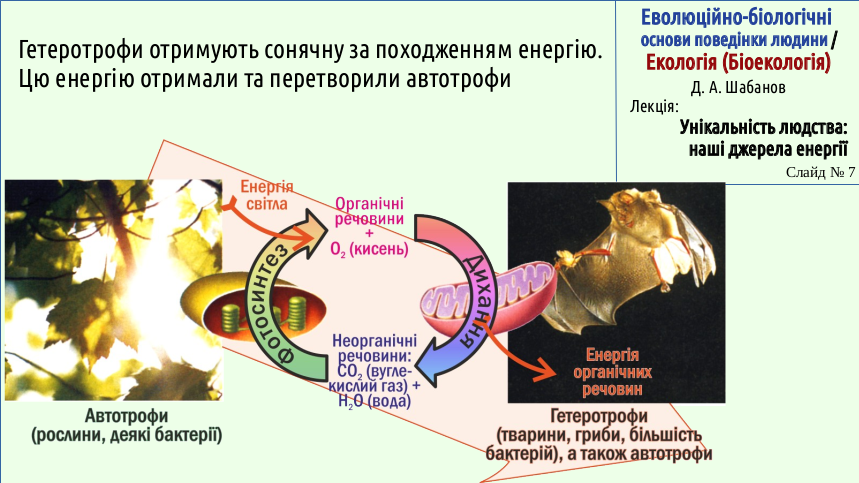 Гетеротрофи отримують сонячну за походженням енергію. Цю енергію отримали та перетворили автотрофи

Еволюційно-біологічні основи поведінки людини / Екологія (Біоекологія)
Д. А. Шабанов
Лекція:
Унікальність людства: наші джерела енергії
Слайд № 7

Енергія світла

Органічні речовини + $O_2$ (кисень)

Фотосинтез

Дихання

Неорганічні речовини: $CO_2$ (вуглекислий газ) + $H_2O$ (вода)

Енергія органічних речовин

Автотрофи (рослини, деякі бактерії)

Гетеротрофи (тварини, гриби, більшість бактерій), а також автотрофи